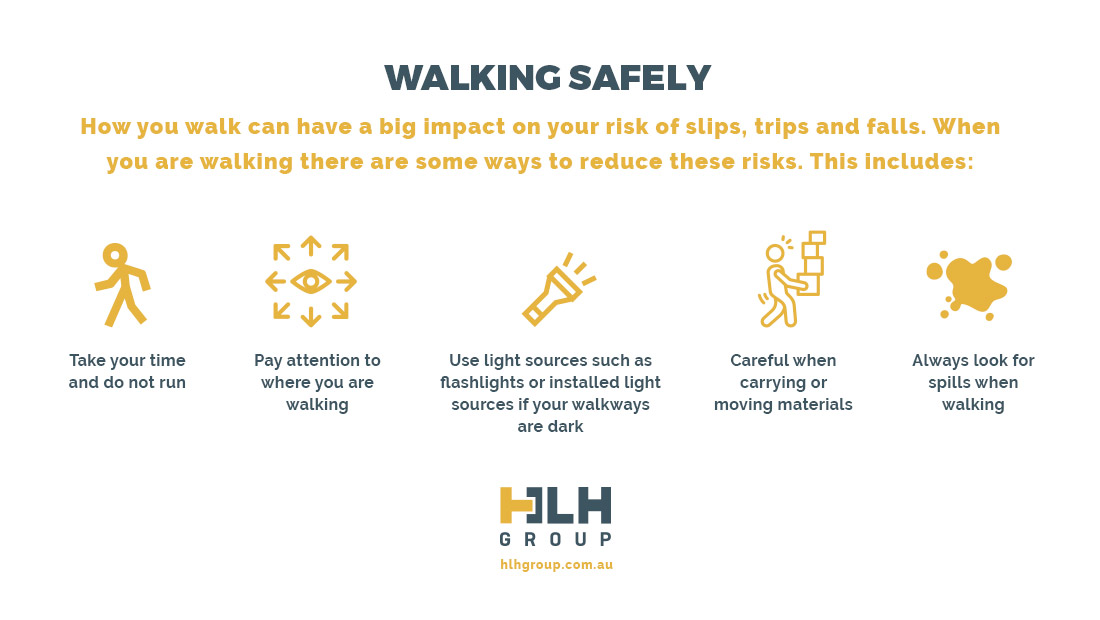 WALKING SAFELY

How you walk can have a big impact on your risk of slips, trips and falls. When you are walking there are some ways to reduce these risks. This includes:

Take your time and do not run

Pay attention to where you are walking

Use light sources such as flashlights or installed light sources if your walkways are dark

Careful when carrying or moving materials

Always look for spills when walking

HLH
GROUP
hlhgroup.com.au